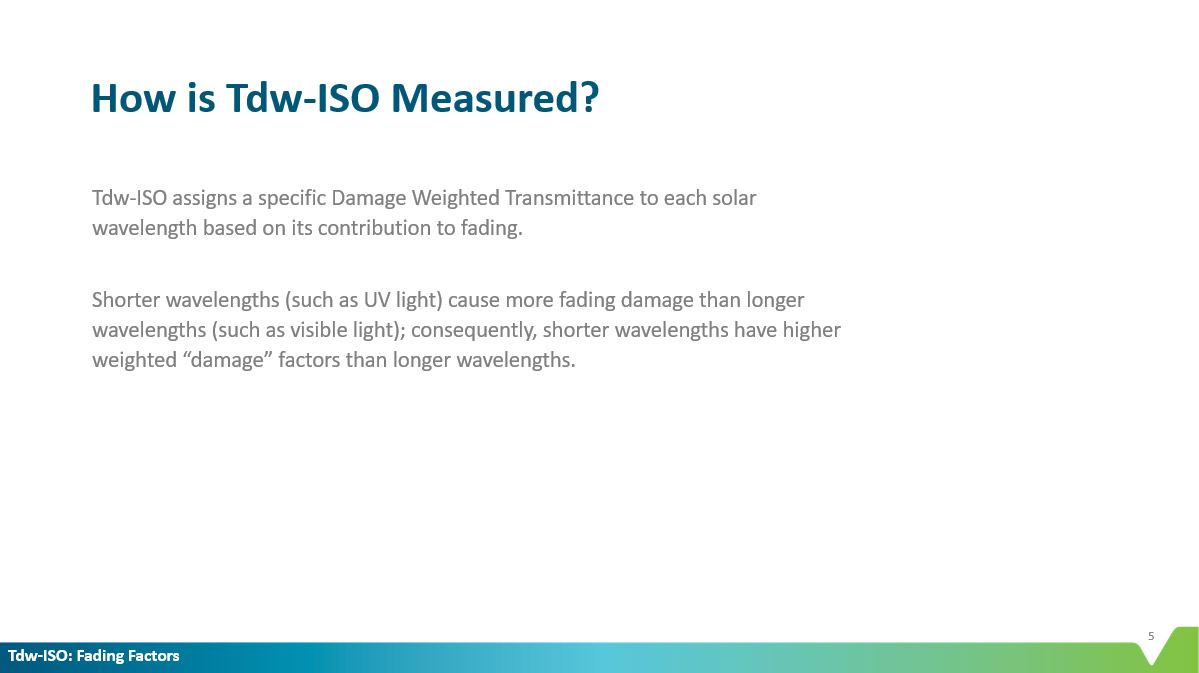 How is Tdw-ISO Measured?

Tdw-ISO assigns a specific Damage Weighted Transmittance to each solar wavelength based on its contribution to fading.

Shorter wavelengths (such as UV light) cause more fading damage than longer wavelengths (such as visible light); consequently, shorter wavelengths have higher weighted “damage” factors than longer wavelengths.

5

Tdw-ISO: Fading Factors